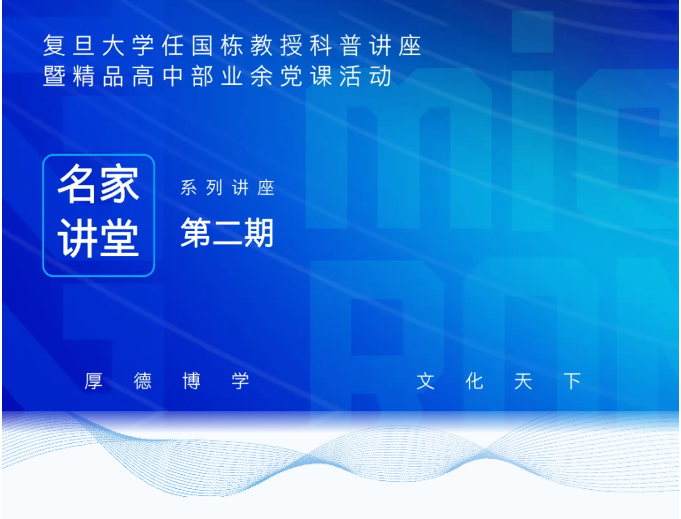 复旦大学任国栋教授科普讲座
暨精品高中部业余党课活动

名家讲堂

系列讲座
第二期

厚德博学　　文化天下